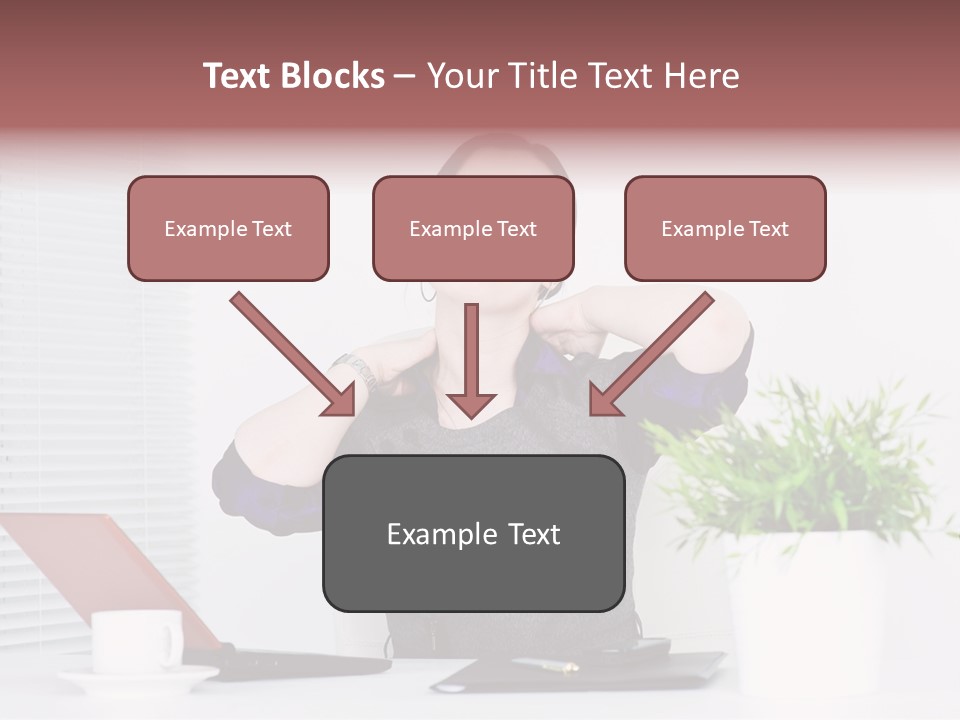 Text Blocks – Your Title Text Here

Example Text

Example Text

Example Text

Example Text